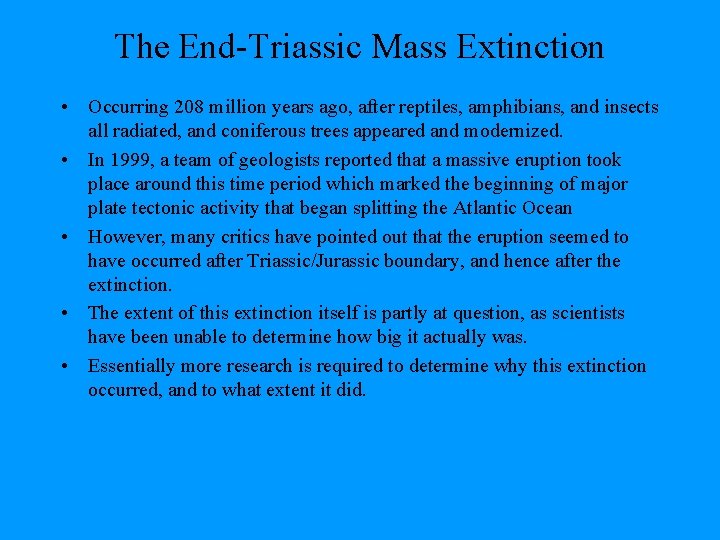 The End-Triassic Mass Extinction

• Occurring 208 million years ago, after reptiles, amphibians, and insects all radiated, and coniferous trees appeared and modernized.

• In 1999, a team of geologists reported that a massive eruption took place around this time period which marked the beginning of major plate tectonic activity that began splitting the Atlantic Ocean

• However, many critics have pointed out that the eruption seemed to have occurred after Triassic/Jurassic boundary, and hence after the extinction.

• The extent of this extinction itself is partly at question, as scientists have been unable to determine how big it actually was.

• Essentially more research is required to determine why this extinction occurred, and to what extent it did.